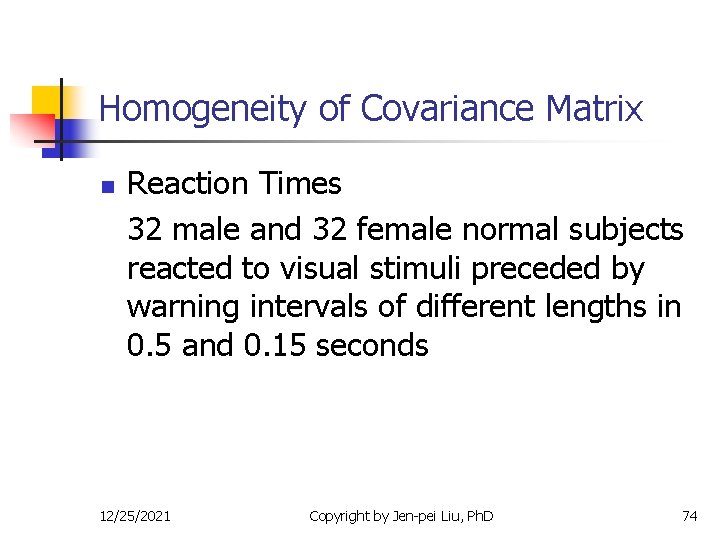 Homogeneity of Covariance Matrix

Reaction Times

32 male and 32 female normal subjects reacted to visual stimuli preceded by warning intervals of different lengths in 0.5 and 0.15 seconds

12/25/2021 Copyright by Jen-pei Liu, PhD 74